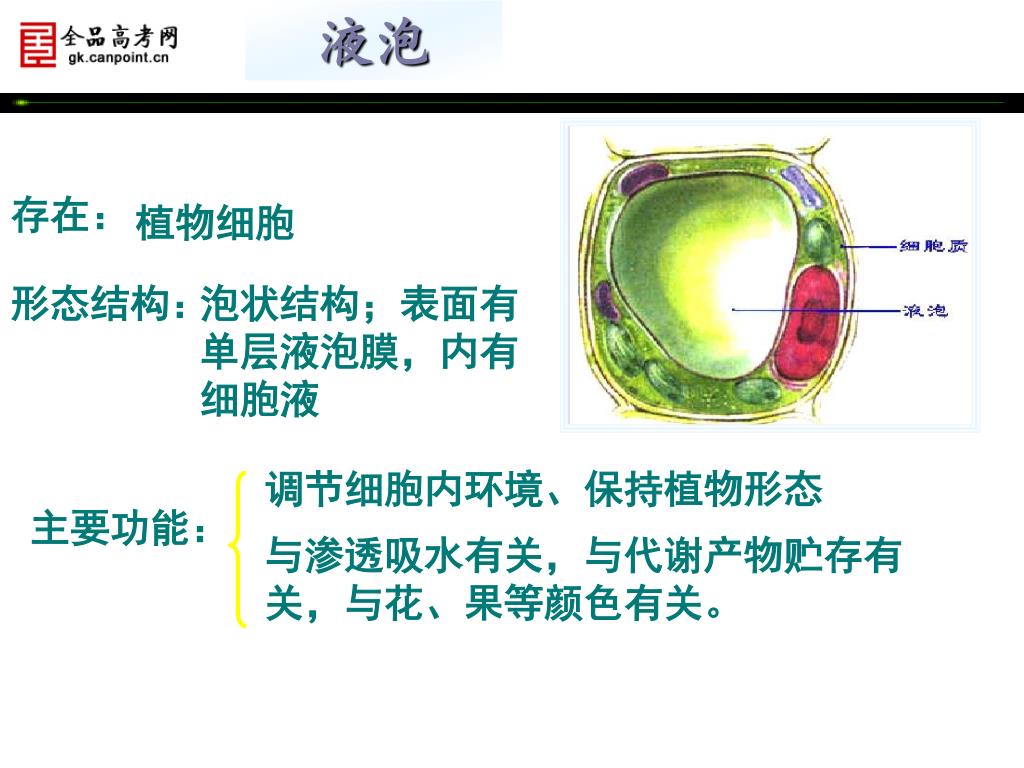 全品高考网
gk.canpoint.cn

液泡

存在： 植物细胞

形态结构：泡状结构；表面有单层液泡膜，内有细胞液

细胞质

液泡

主要功能：
调节细胞内环境、保持植物形态
与渗透吸水有关，与代谢产物贮存有关，与花、果等颜色有关。